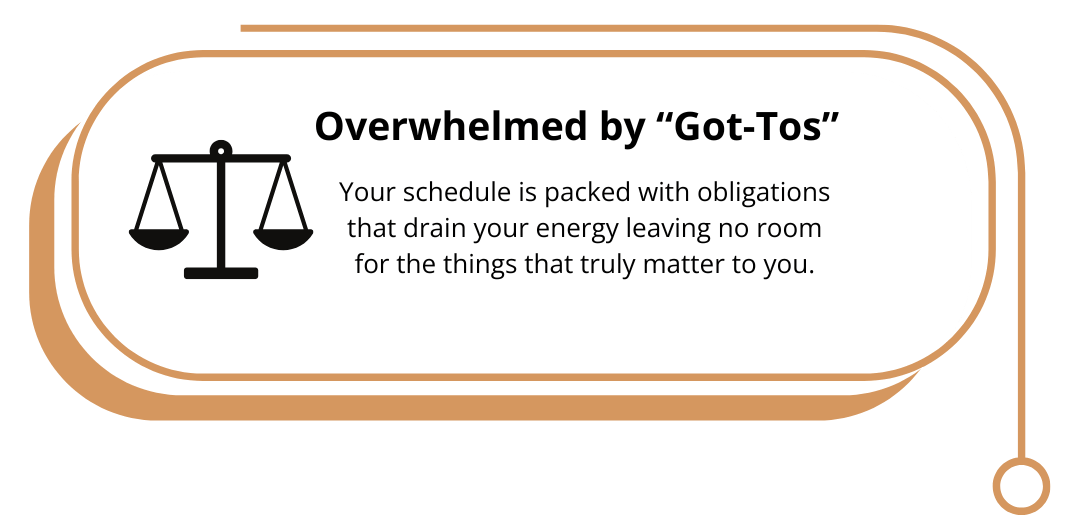 Overwhelmed by “Got-Tos”

Your schedule is packed with obligations that drain your energy leaving no room for the things that truly matter to you.